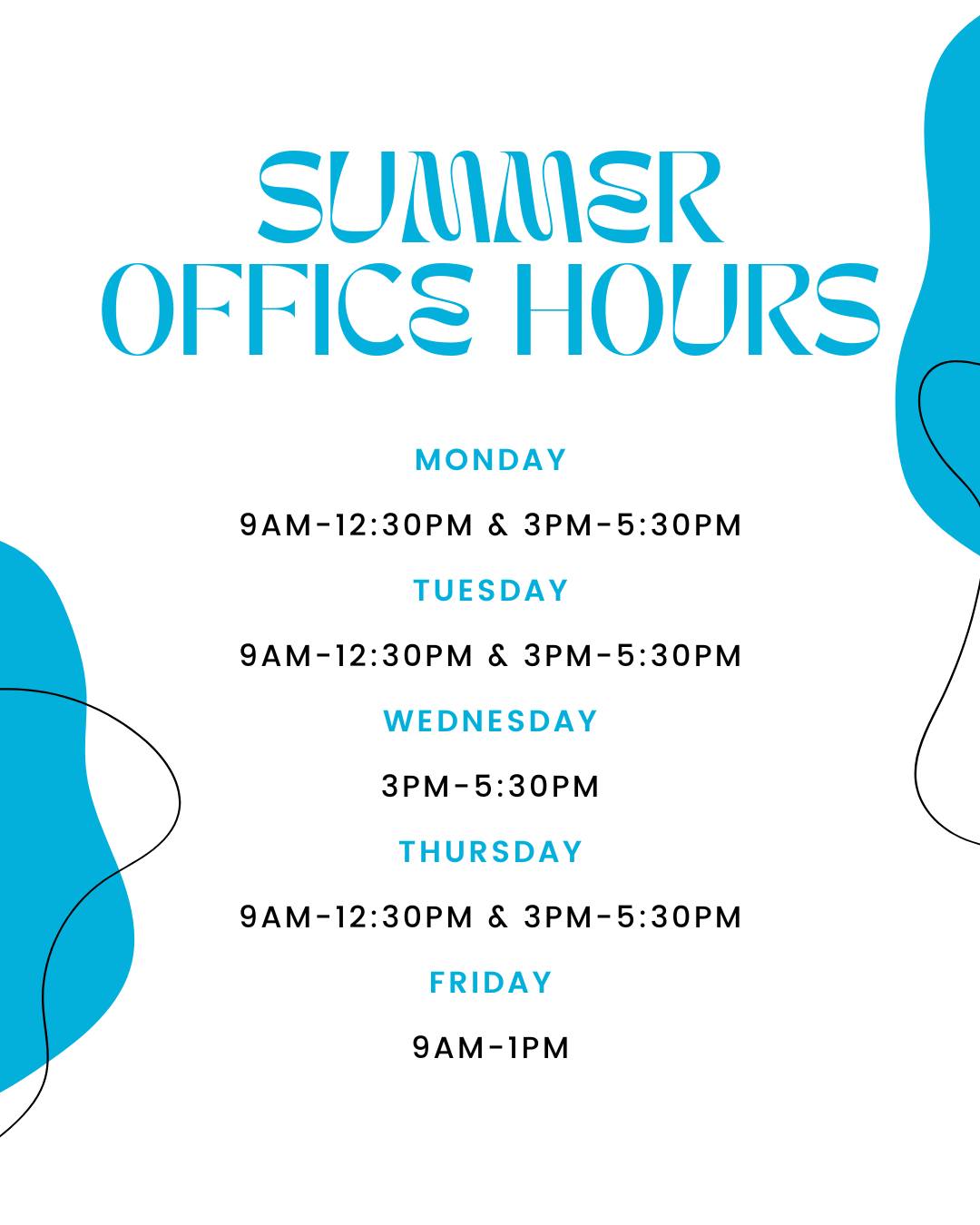 SUMMER OFFICE HOURS

MONDAY

9AM-12:30PM & 3PM-5:30PM

TUESDAY

9AM-12:30PM & 3PM-5:30PM

WEDNESDAY

3PM-5:30PM

THURSDAY

9AM-12:30PM & 3PM-5:30PM

FRIDAY

9AM-1PM